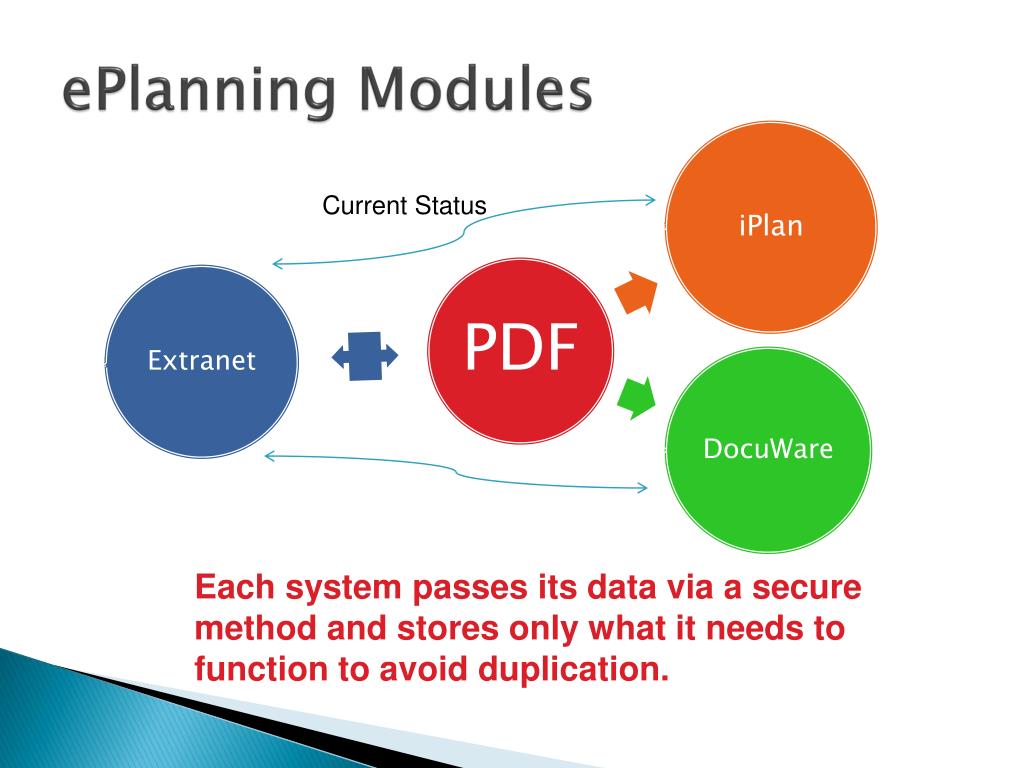 ePlanning Modules

Current Status

iPlan

Extranet

PDF

DocuWare

Each system passes its data via a secure method and stores only what it needs to function to avoid duplication.